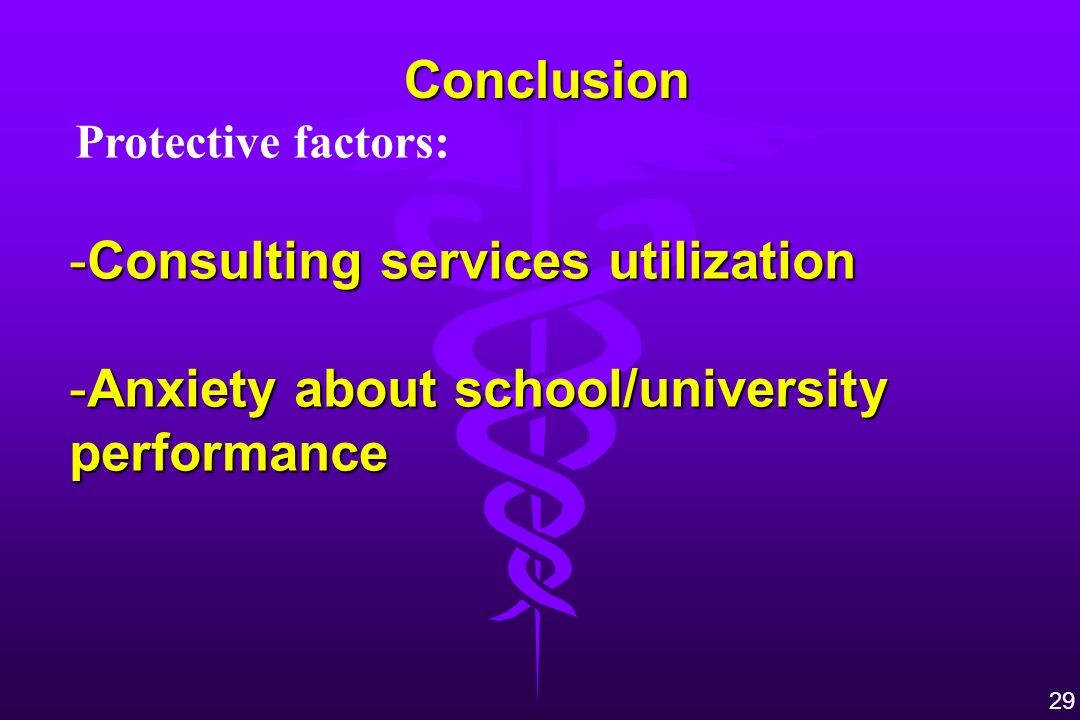 Conclusion

Protective factors:

-Consulting services utilization

-Anxiety about school/university performance

29